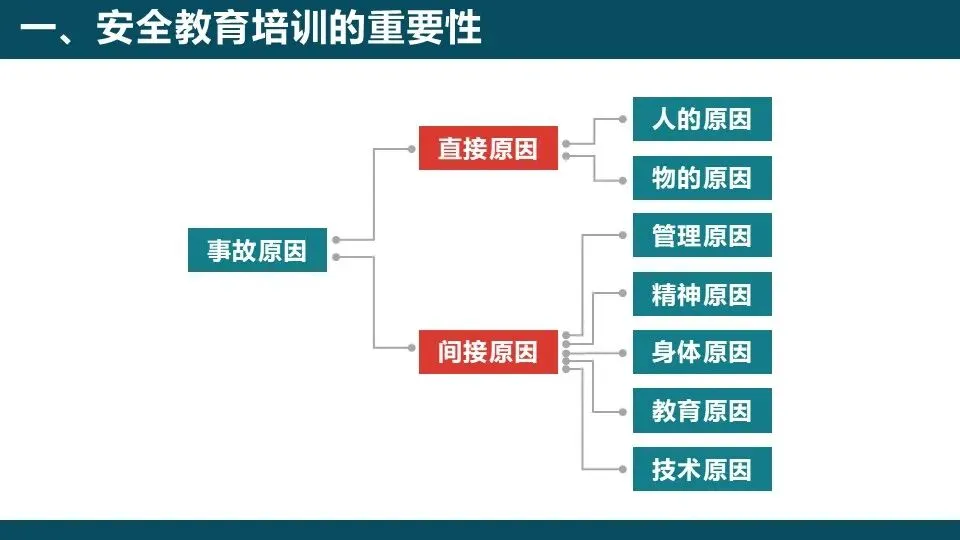 一、安全教育培训的重要性

事故原因

直接原因

人的原因

物的原因

间接原因

管理原因

精神原因

身体原因

教育原因

技术原因